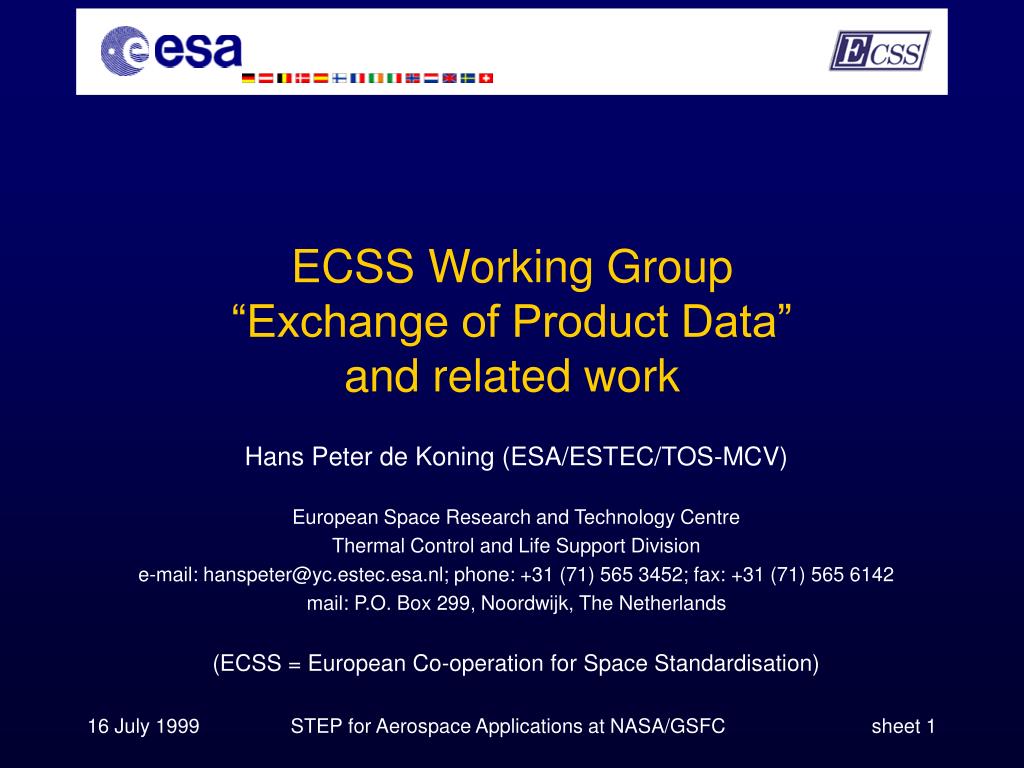 esa

ECSS

ECSS Working Group
“Exchange of Product Data”
and related work

Hans Peter de Koning (ESA/ESTEC/TOS-MCV)

European Space Research and Technology Centre
Thermal Control and Life Support Division
e-mail: hanspeter@yc.estec.esa.nl; phone: +31 (71) 565 3452; fax: +31 (71) 565 6142
mail: P.O. Box 299, Noordwijk, The Netherlands

(ECSS = European Co-operation for Space Standardisation)

16 July 1999 STEP for Aerospace Applications at NASA/GSFC sheet 1